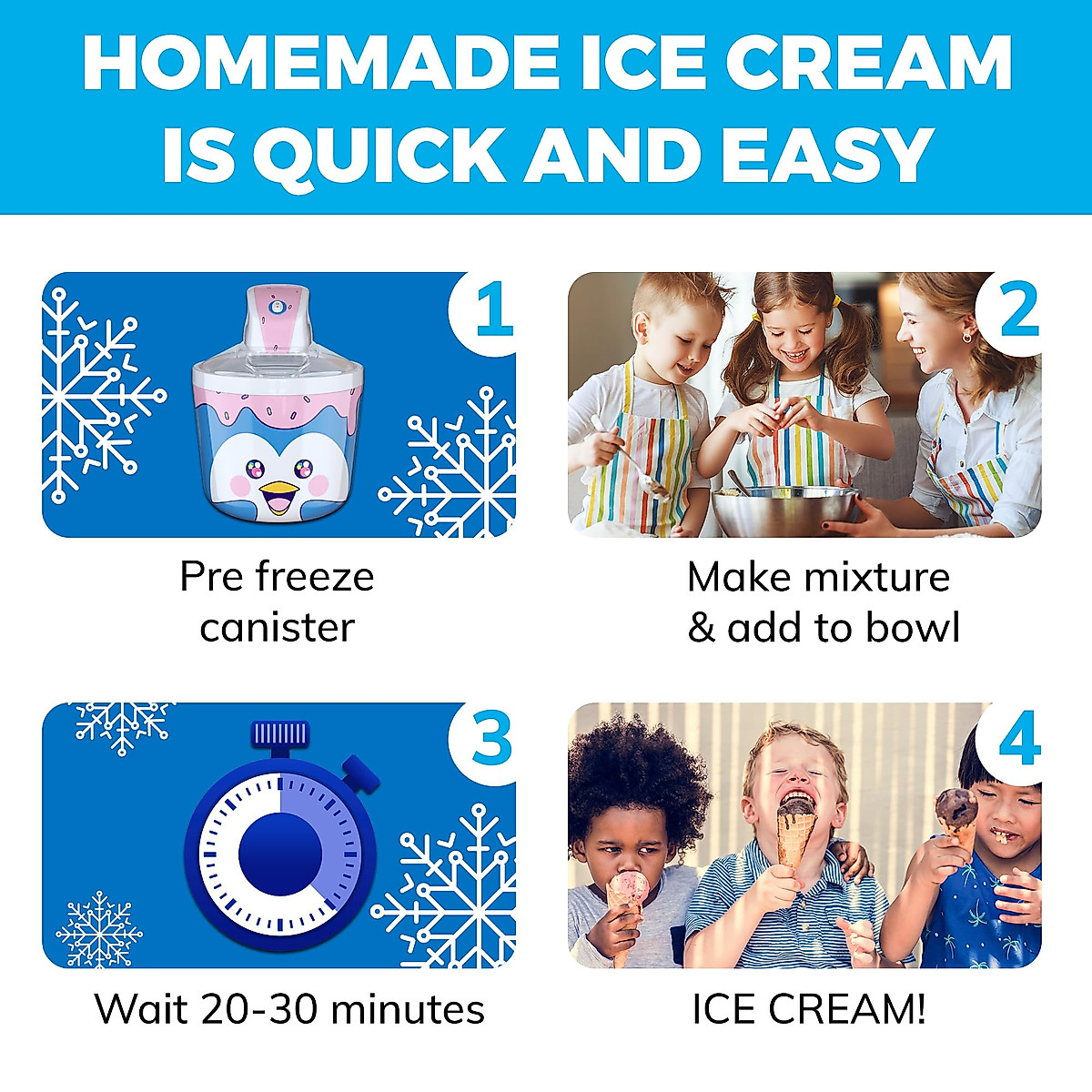 HOMEMADE ICE CREAM IS QUICK AND EASY

1

Pre freeze canister

2

Make mixture & add to bowl

3

Wait 20-30 minutes

4

ICE CREAM!